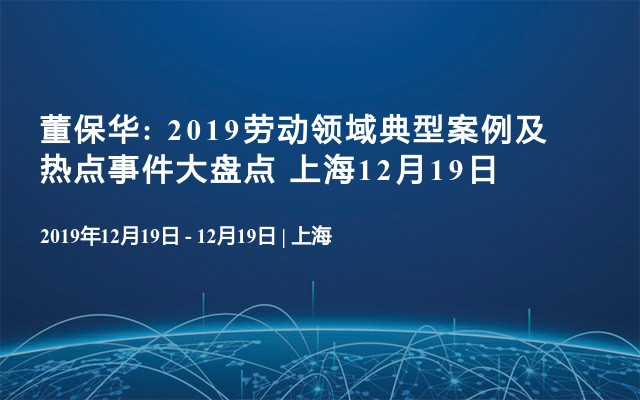 董保华：2019劳动领域典型案例及热点事件大盘点 上海12月19日

2019年12月19日 - 12月19日 | 上海